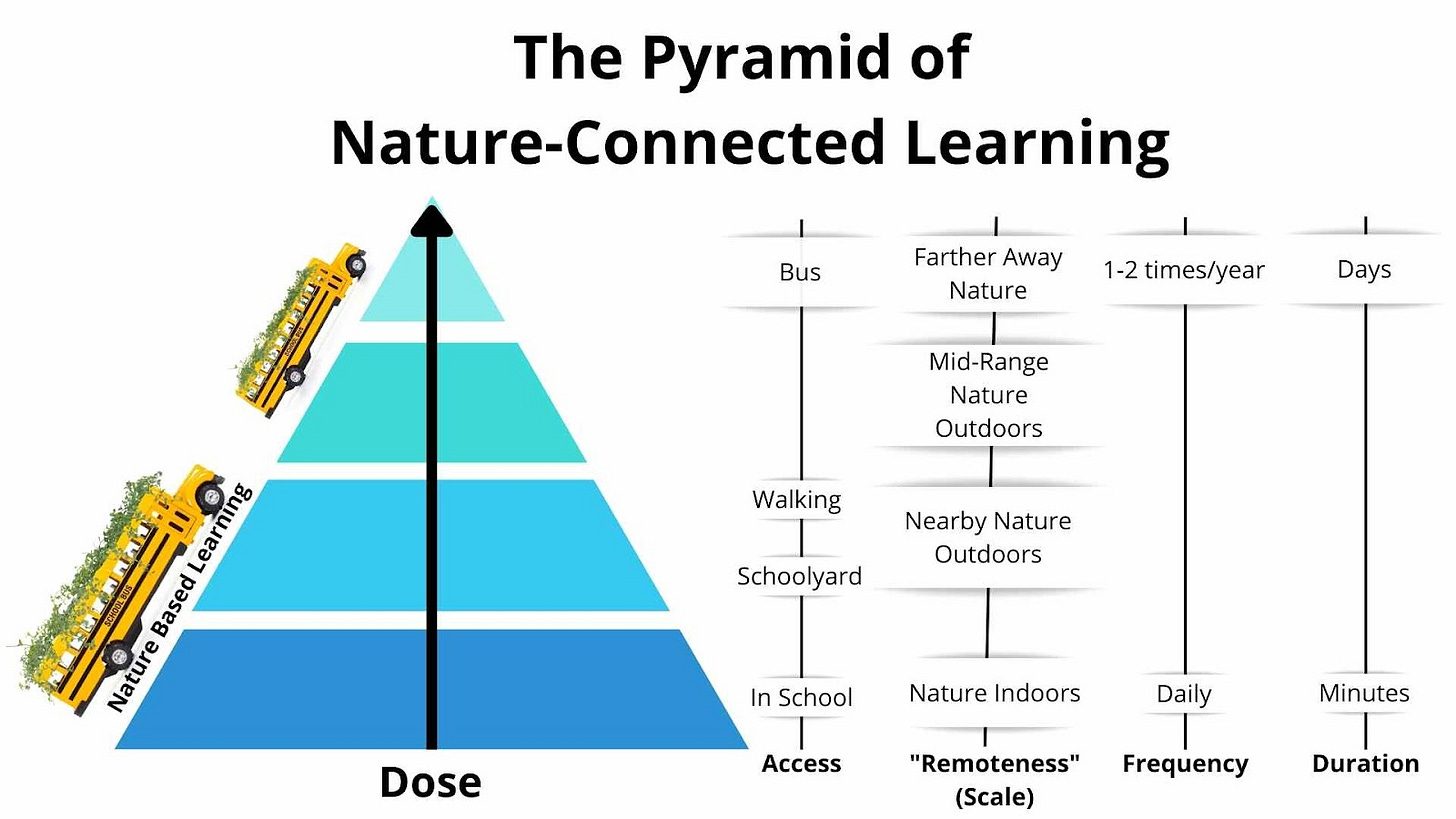 The Pyramid of Nature-Connected Learning

SCHOOL BUS

SCHOOL BUS

Nature Based Learning

Dose

Bus
Walking
Schoolyard
In School
Access

Farther Away Nature
Mid-Range Nature Outdoors
Nearby Nature Outdoors
Nature Indoors
"Remoteness" (Scale)

1-2 times/year
Daily
Frequency

Days
Minutes
Duration